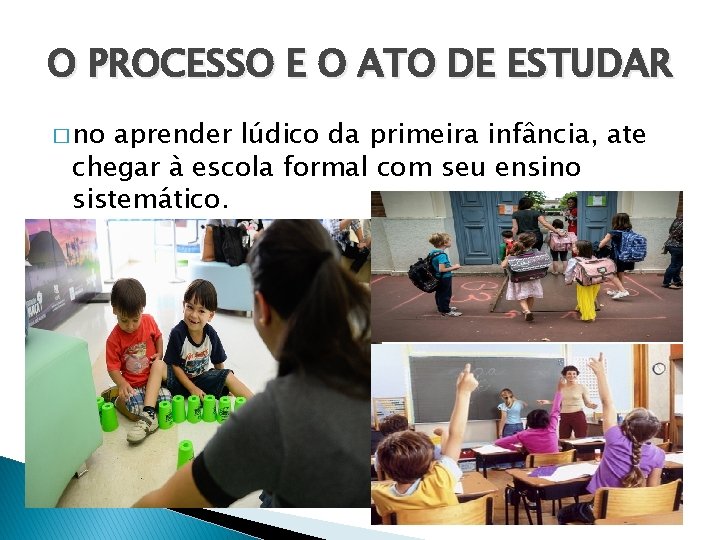 O PROCESSO E O ATO DE ESTUDAR

□ no aprender lúdico da primeira infância, ate chegar à escola formal com seu ensino sistemático.